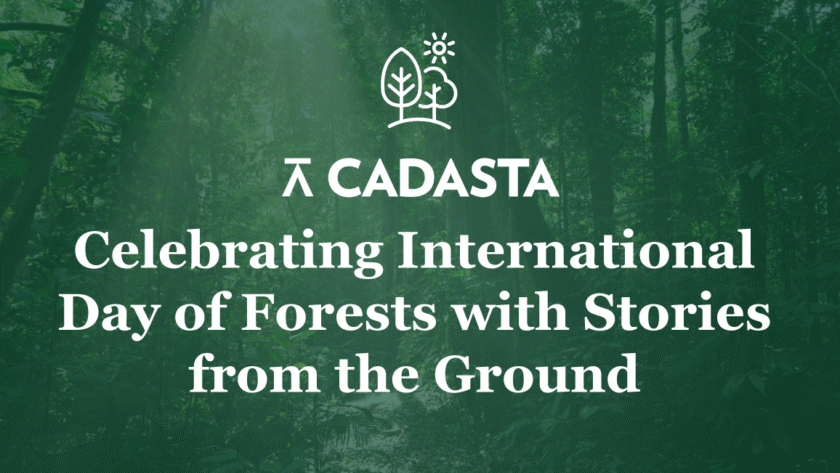 CADASTA

Celebrating International Day of Forests with Stories from the Ground